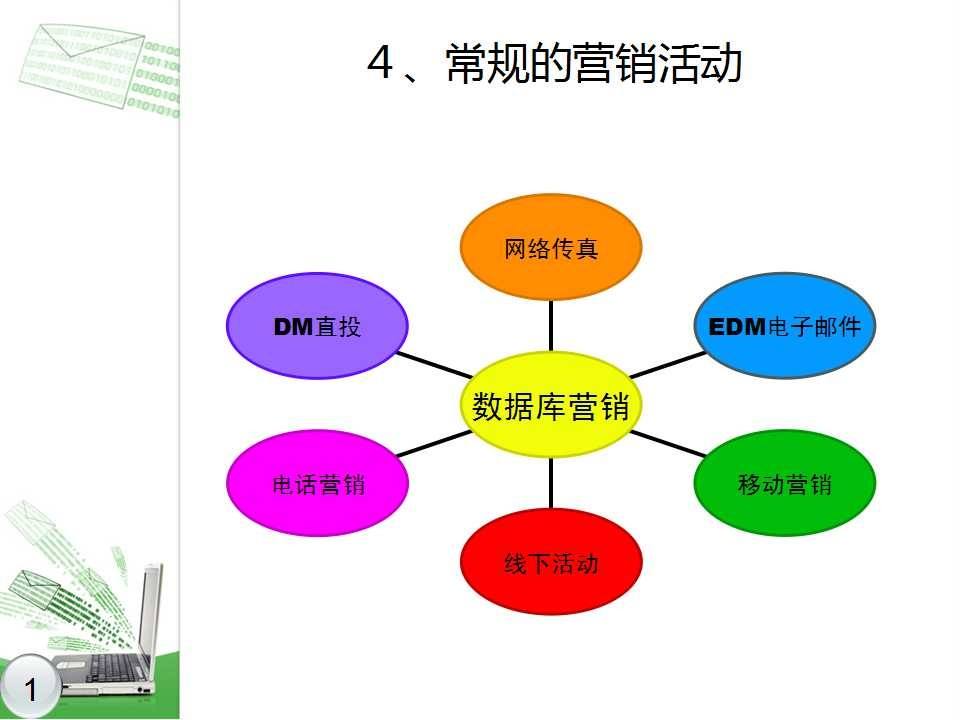 4、常规的营销活动

网络传真

DM直投

EDM电子邮件

数据库营销

电话营销

移动营销

线下活动

1